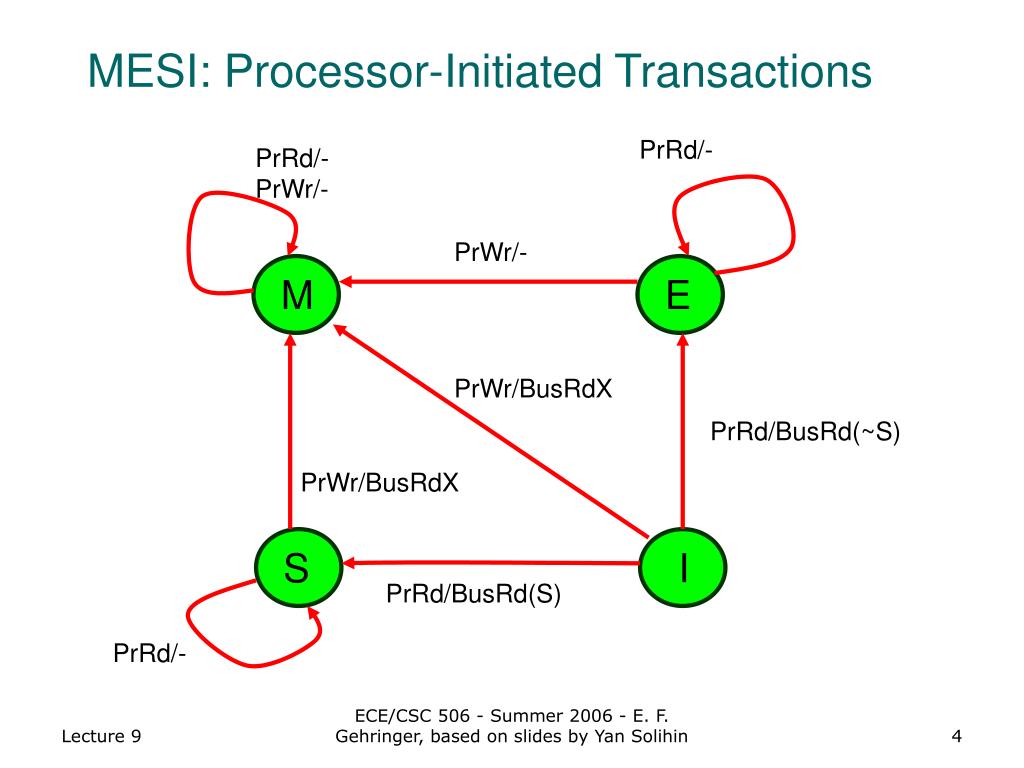 MESI: Processor-Initiated Transactions

PrRd/-
PrWr/-

PrRd/-

PrWr/-

M

E

PrWr/BusRdX

PrRd/BusRd(~S)

PrWr/BusRdX

S

I

PrRd/BusRd(S)

PrRd/-

Lecture 9

ECE/CSC 506 - Summer 2006 - E. F. Gehringer, based on slides by Yan Solihin

4